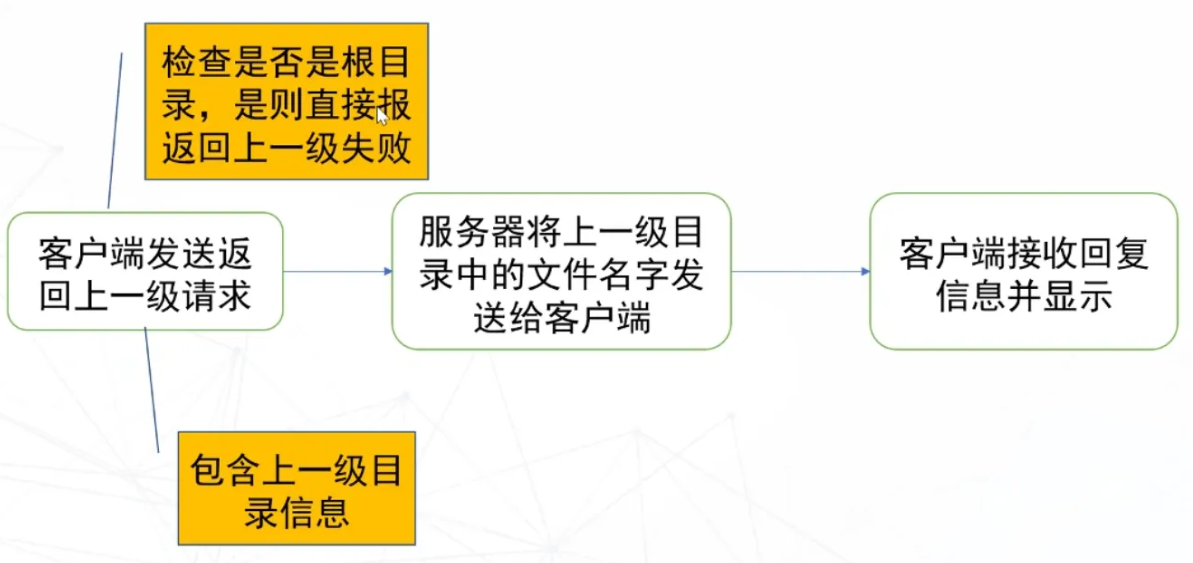 检查是否是根目录，是则直接报返回上一级失败

客户端发送返回上一级请求

服务器将上一级目录中的文件名字发送给客户端

客户端接收回复信息并显示

包含上一级目录信息